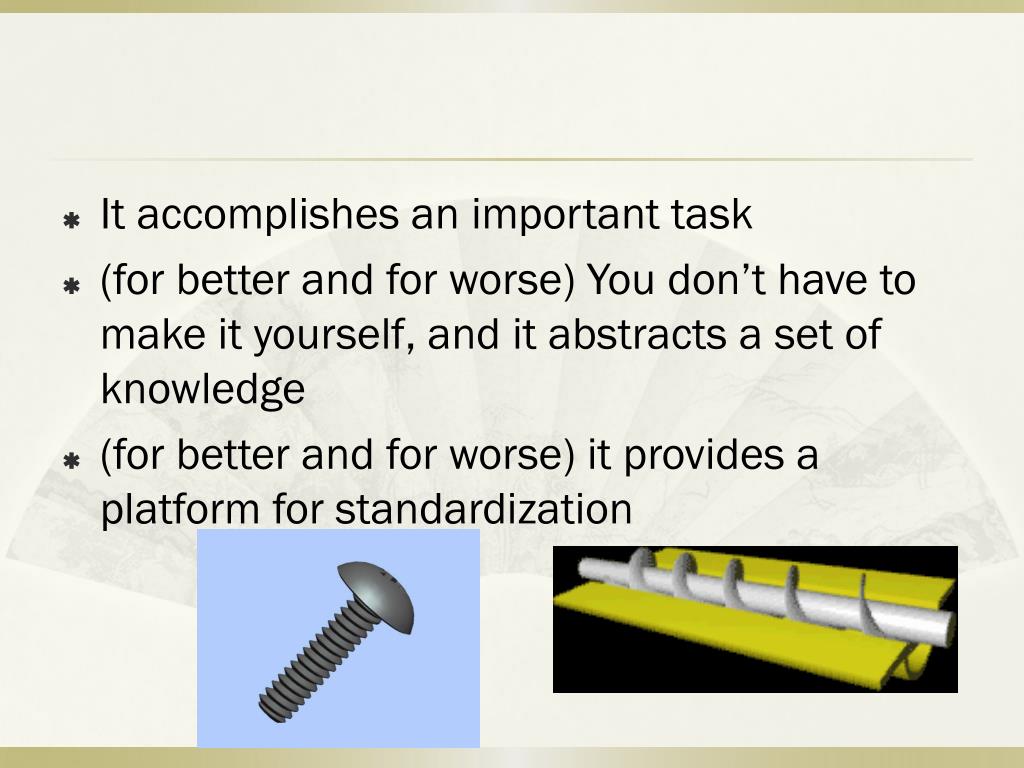 It accomplishes an important task

(for better and for worse) You don’t have to make it yourself, and it abstracts a set of knowledge

(for better and for worse) it provides a platform for standardization